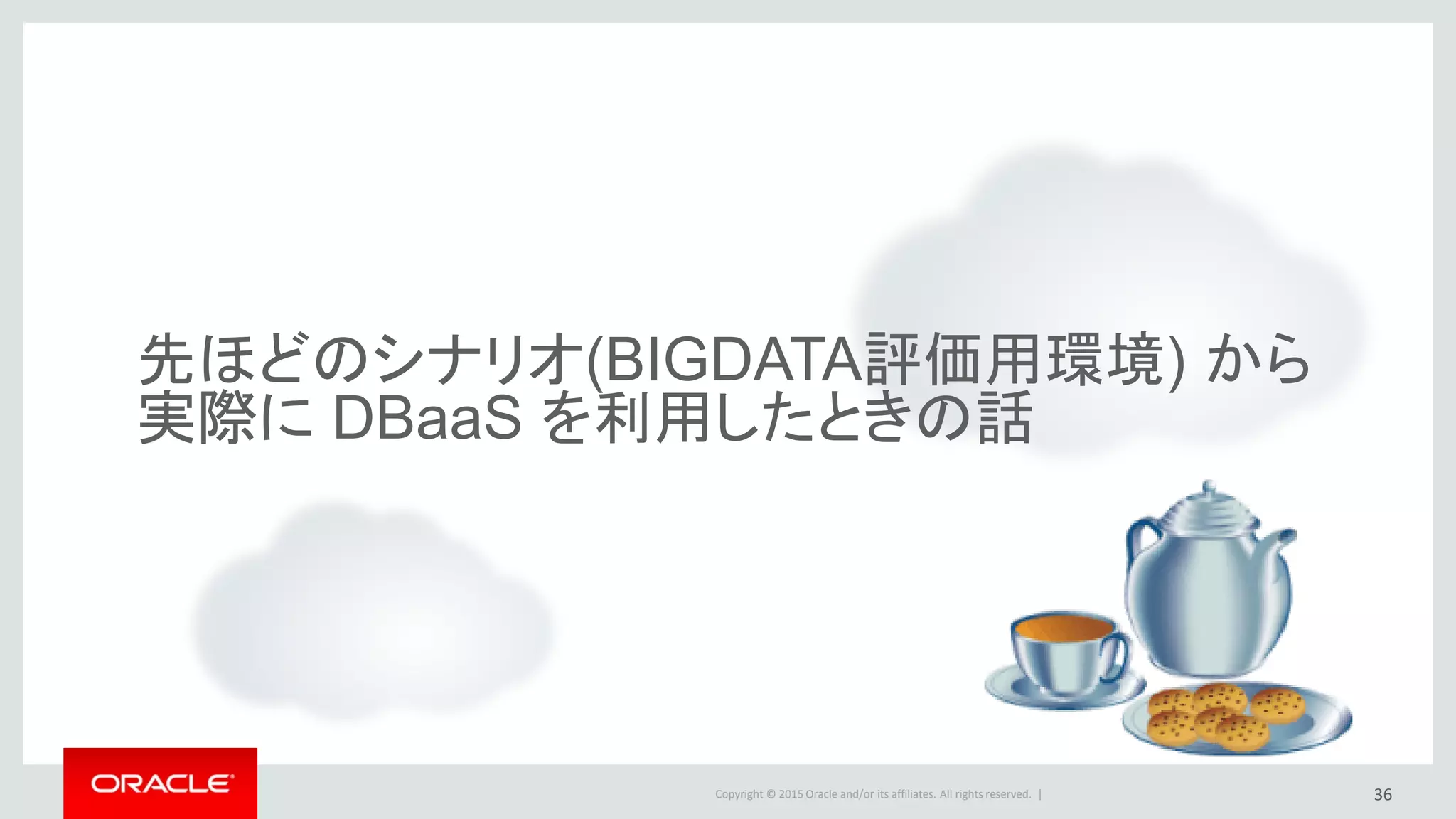 先ほどのシナリオ(BIGDATA評価用環境) から実際に DBaaS を利用したときの話

ORACLE

Copyright © 2015 Oracle and/or its affiliates. All rights reserved. |

36